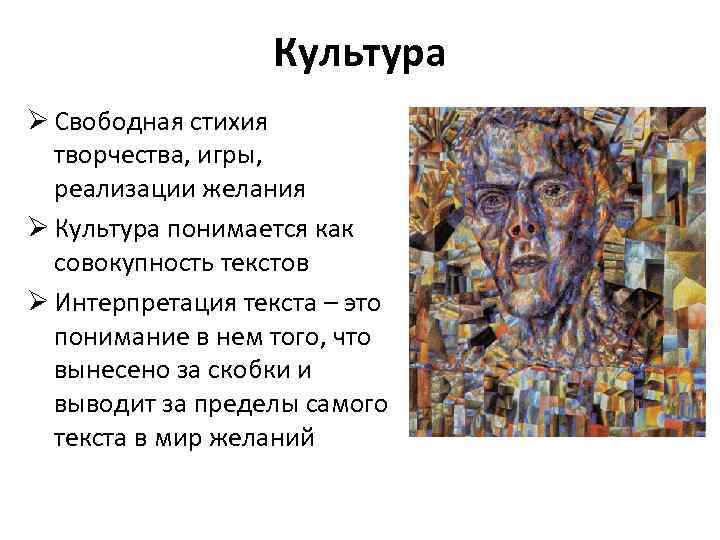 Культура

➢ Свободная стихия творчества, игры, реализации желания

➢ Культура понимается как совокупность текстов

➢ Интерпретация текста – это понимание в нем того, что вынесено за скобки и выводит за пределы самого текста в мир желаний